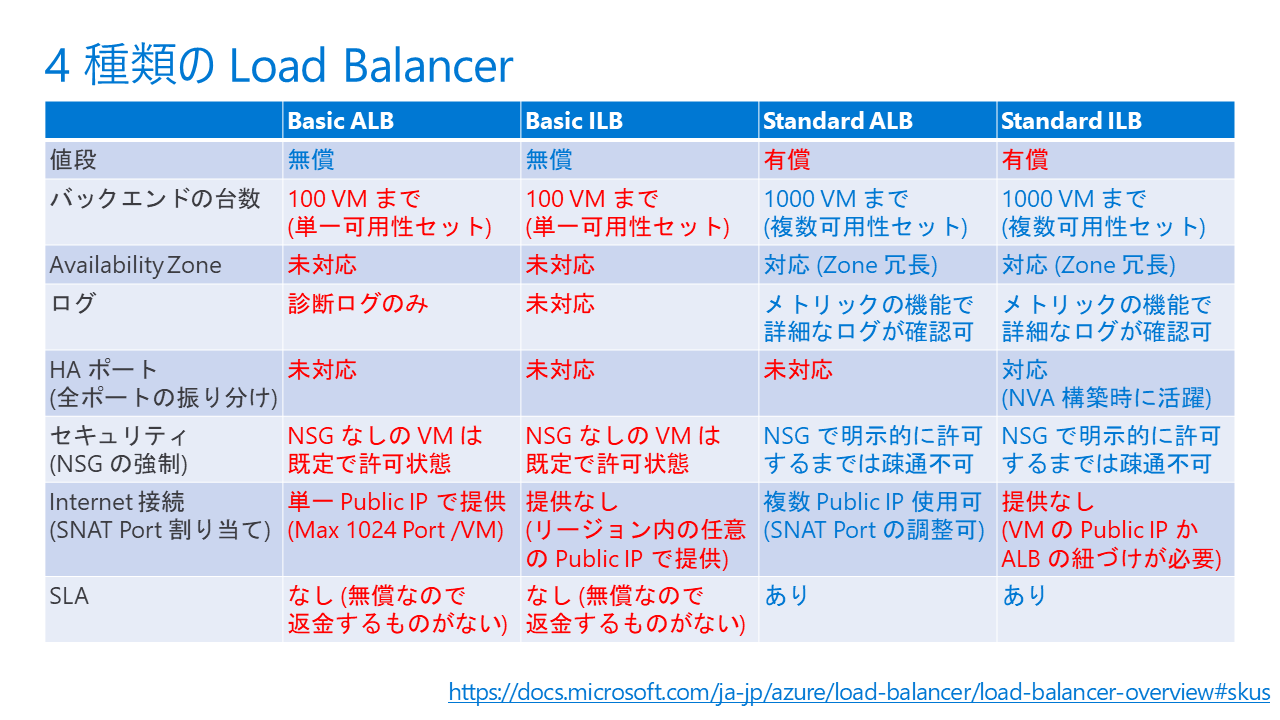 4 種類の Load Balancer

| | Basic ALB | Basic ILB | Standard ALB | Standard ILB |
|---|---|---|---|---|
| 値段 | 無償 | 無償 | 有償 | 有償 |
| バックエンドの台数 | 100 VM まで (単一可用性セット) | 100 VM まで (単一可用性セット) | 1000 VM まで (複数可用性セット) | 1000 VM まで (複数可用性セット) |
| Availability Zone | 未対応 | 未対応 | 対応 (Zone 冗長) | 対応 (Zone 冗長) |
| ログ | 診断ログのみ | 未対応 | メトリックの機能で詳細なログが確認可 | メトリックの機能で詳細なログが確認可 |
| HA ポート (全ポートの振り分け) | 未対応 | 未対応 | 未対応 | 対応 (NVA 構築時に活躍) |
| セキュリティ (NSG の強制) | NSG なしの VM は既定で許可状態 | NSG なしの VM は既定で許可状態 | NSG で明示的に許可するまでは疎通不可 | NSG で明示的に許可するまでは疎通不可 |
| Internet 接続 (SNAT Port 割り当て) | 単一 Public IP で提供 (Max 1024 Port /VM) | 提供なし (リージョン内の任意の Public IP で提供) | 複数 Public IP 使用可 (SNAT Port の調整可) | 提供なし (VM の Public IP か ALB の紐づけが必要) |
| SLA | なし (無償なので返金するものがない) | なし (無償なので返金するものがない) | あり | あり |

https://docs.microsoft.com/ja-jp/azure/load-balancer/load-balancer-overview#skus